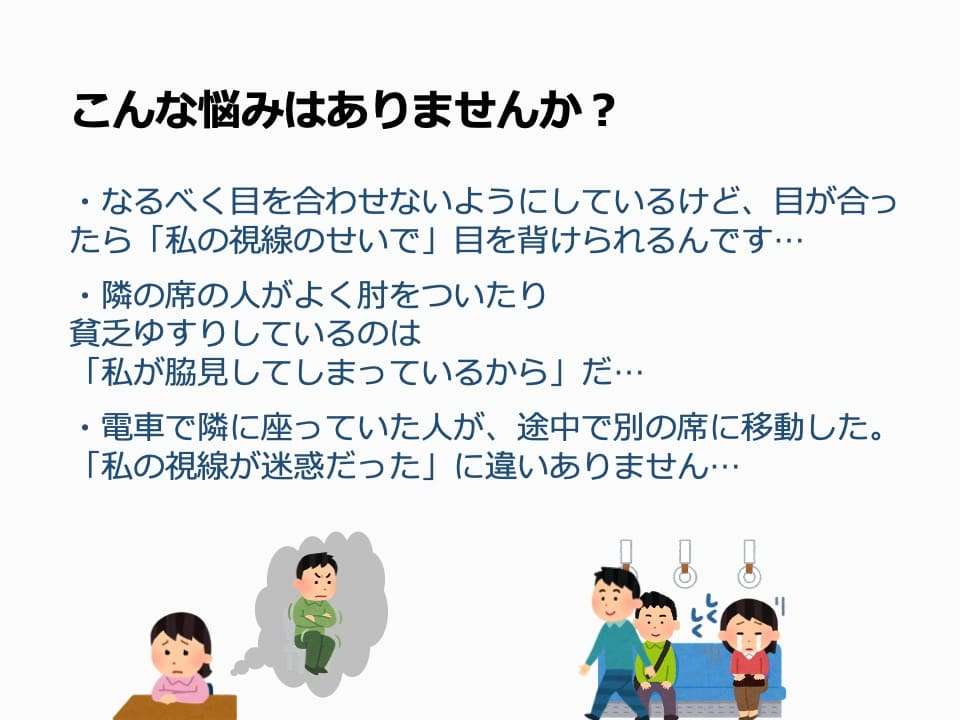 こんな悩みはありませんか？

・なるべく目を合わせないようにしているけど、目が合ったら「私の視線のせいで」目を背けられるんです…

・隣の席の人がよく肘をついたり
貧乏ゆすりしているのは
「私が脇見してしまっているから」だ…

・電車で隣に座っていた人が、途中で別の席に移動した。
「私の視線が迷惑だった」に違いありません…

しくしく